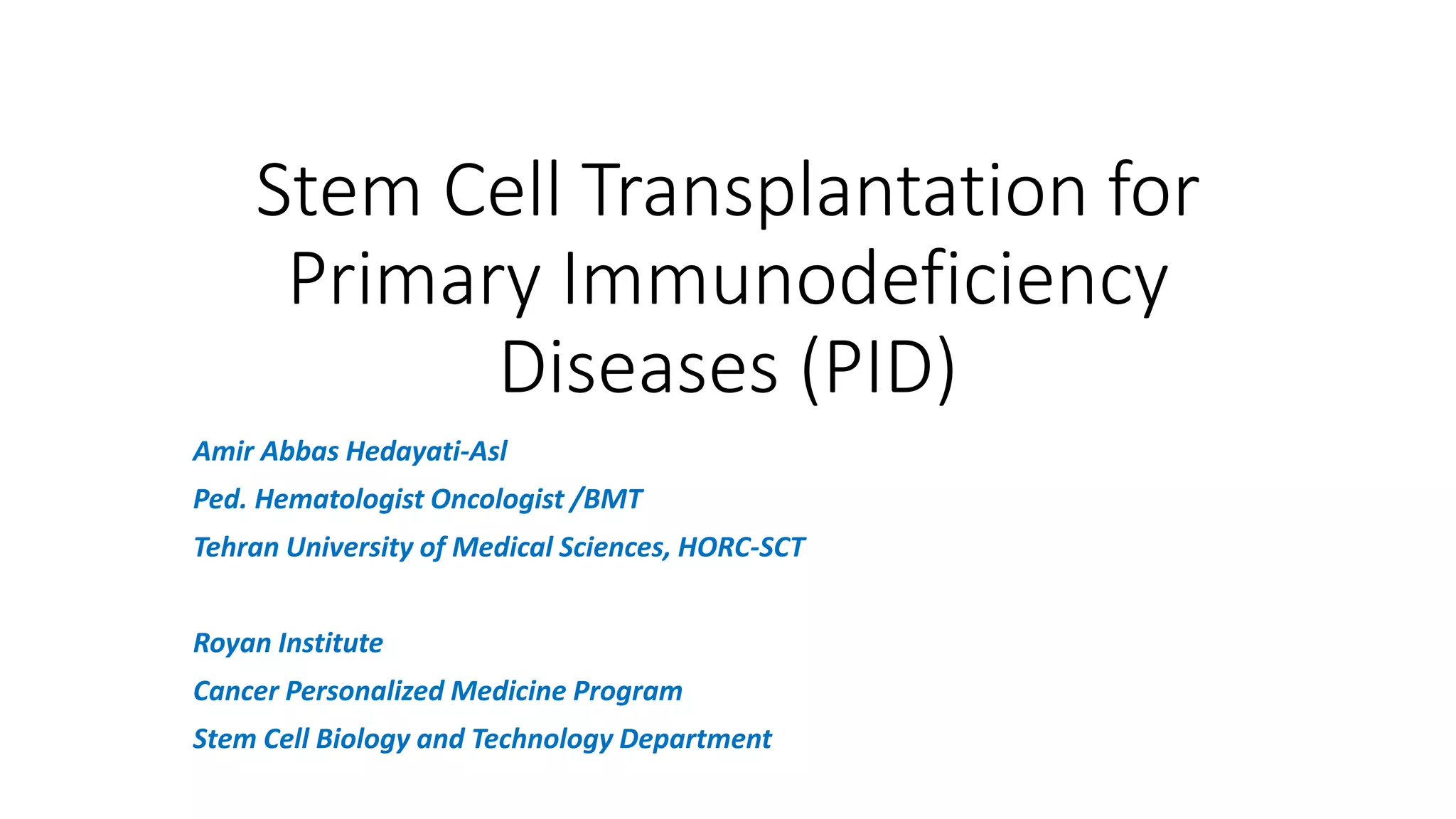 Stem Cell Transplantation for Primary Immunodeficiency Diseases (PID)

Amir Abbas Hedayati-Asl

Ped. Hematologist Oncologist /BMT

Tehran University of Medical Sciences, HORC-SCT

Royan Institute

Cancer Personalized Medicine Program

Stem Cell Biology and Technology Department